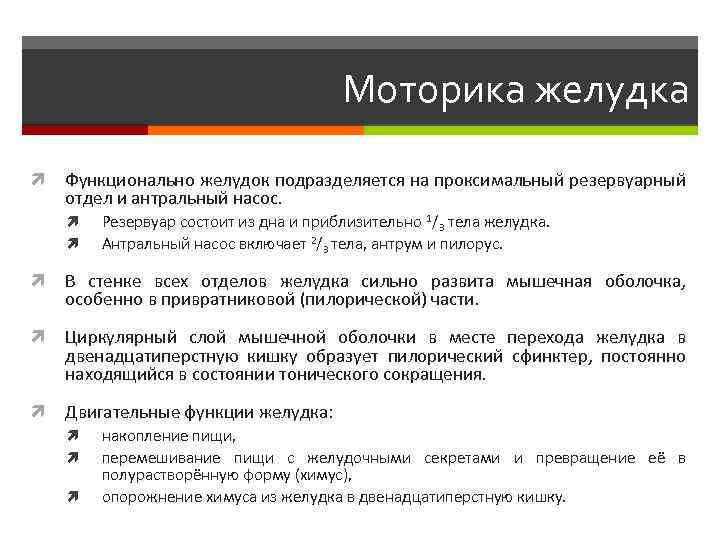 Моторика желудка

Функционально желудок подразделяется на проксимальный резервуарный отдел и антральный насос.

Резервуар состоит из дна и приблизительно $^1/_3$ тела желудка.

Антральный насос включает $^2/_3$ тела, антрум и пилорус.

В стенке всех отделов желудка сильно развита мышечная оболочка, особенно в привратниковой (пилорической) части.

Циркулярный слой мышечной оболочки в месте перехода желудка в двенадцатиперстную кишку образует пилорический сфинктер, постоянно находящийся в состоянии тонического сокращения.

Двигательные функции желудка:

накопление пищи,

перемешивание пищи с желудочными секретами и превращение её в полурастворённую форму (химус),

опорожнение химуса из желудка в двенадцатиперстную кишку.